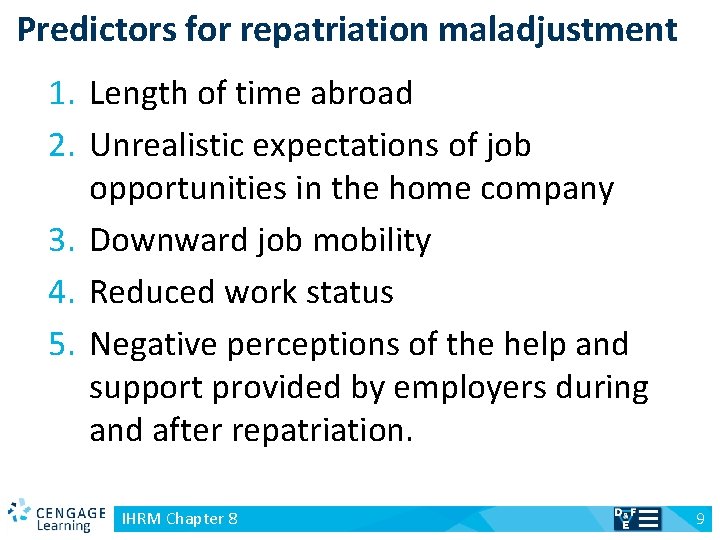 Predictors for repatriation maladjustment

1. Length of time abroad
2. Unrealistic expectations of job opportunities in the home company
3. Downward job mobility
4. Reduced work status
5. Negative perceptions of the help and support provided by employers during and after repatriation.

CENGAGE Learning

IHRM Chapter 8

D&F E

9